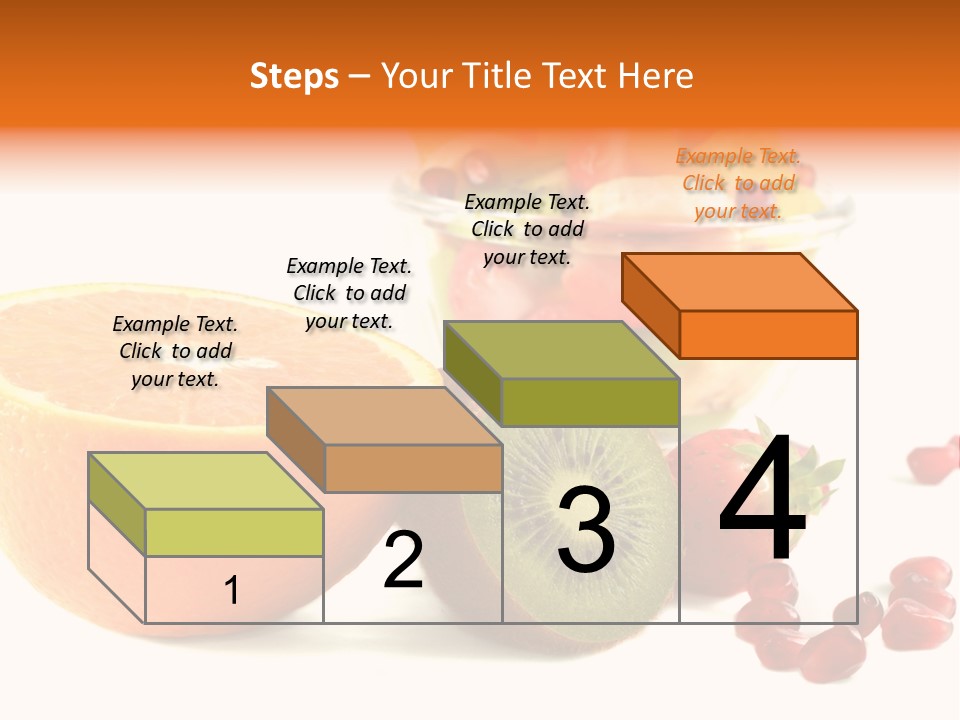 Steps – Your Title Text Here

Example Text. Click to add your text.

Example Text. Click to add your text.

Example Text. Click to add your text.

Example Text. Click to add your text.

1

2

3

4